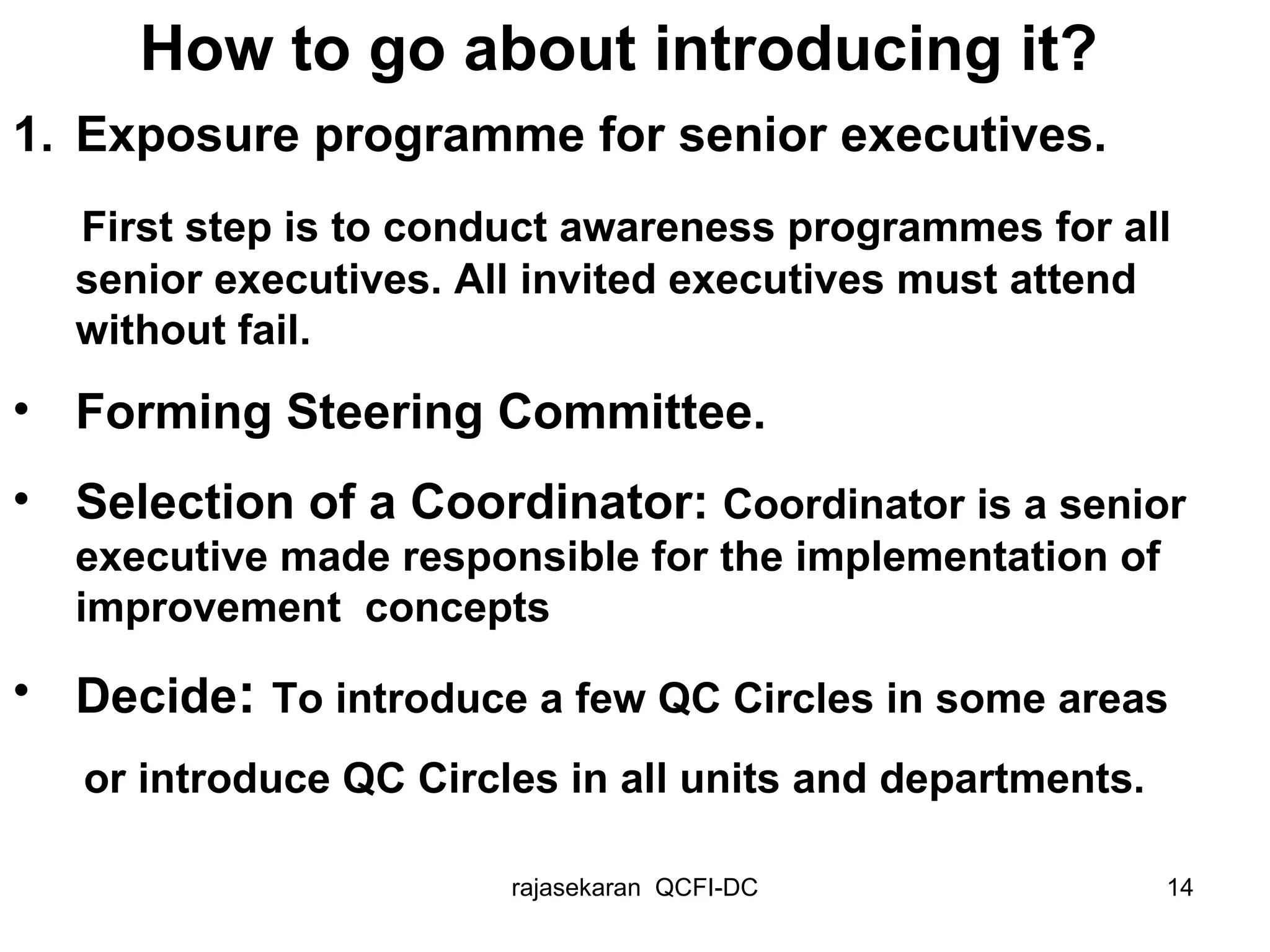 How to go about introducing it?

1. Exposure programme for senior executives.

First step is to conduct awareness programmes for all senior executives. All invited executives must attend without fail.

• Forming Steering Committee.

• Selection of a Coordinator: Coordinator is a senior executive made responsible for the implementation of improvement concepts

• Decide: To introduce a few QC Circles in some areas

or introduce QC Circles in all units and departments.

rajasekaran QCFI-DC

14